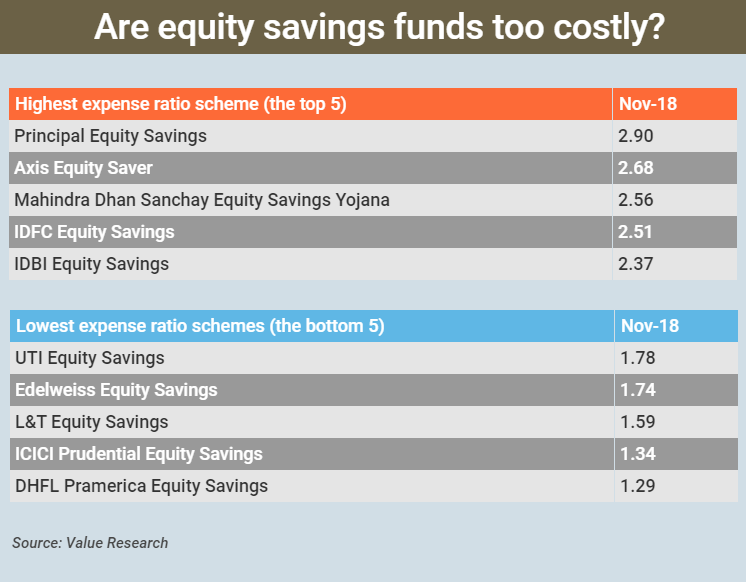 Are equity savings funds too costly?

| Highest expense ratio scheme (the top 5) | Nov-18 |
|---|---|
| Principal Equity Savings | 2.90 |
| Axis Equity Saver | 2.68 |
| Mahindra Dhan Sanchay Equity Savings Yojana | 2.56 |
| IDFC Equity Savings | 2.51 |
| IDBI Equity Savings | 2.37 |

| Lowest expense ratio schemes (the bottom 5) | Nov-18 |
|---|---|
| UTI Equity Savings | 1.78 |
| Edelweiss Equity Savings | 1.74 |
| L&T Equity Savings | 1.59 |
| ICICI Prudential Equity Savings | 1.34 |
| DHFL Pramerica Equity Savings | 1.29 |

Source: Value Research